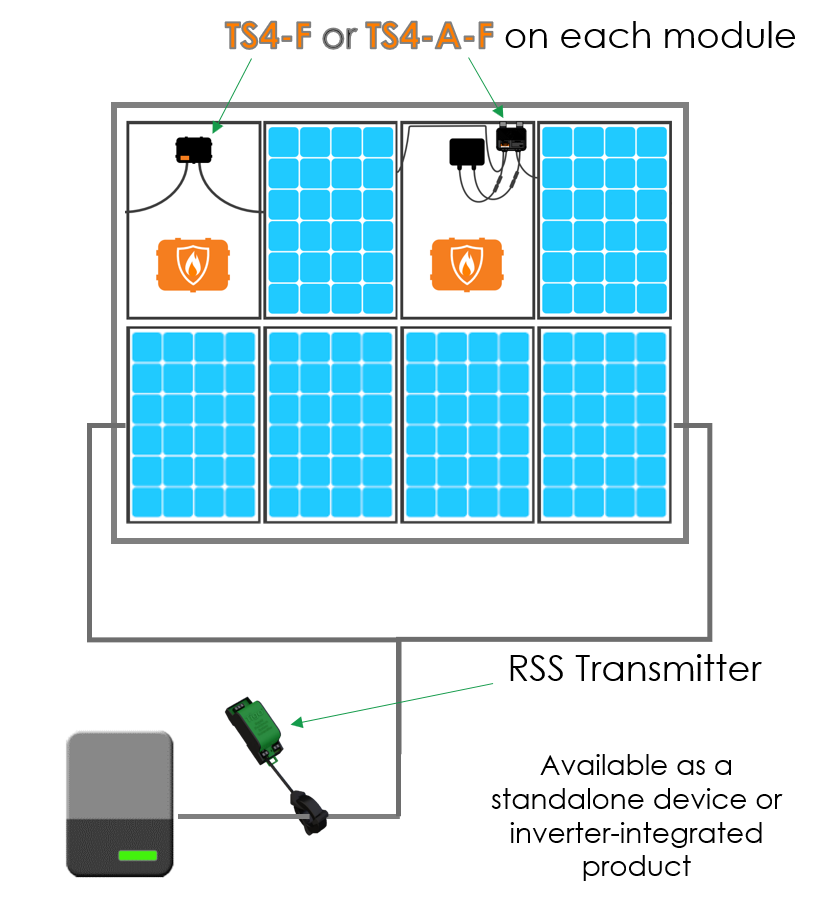 TS4-F or TS4-A-F on each module

RSS Transmitter

Available as a standalone device or inverter-integrated product